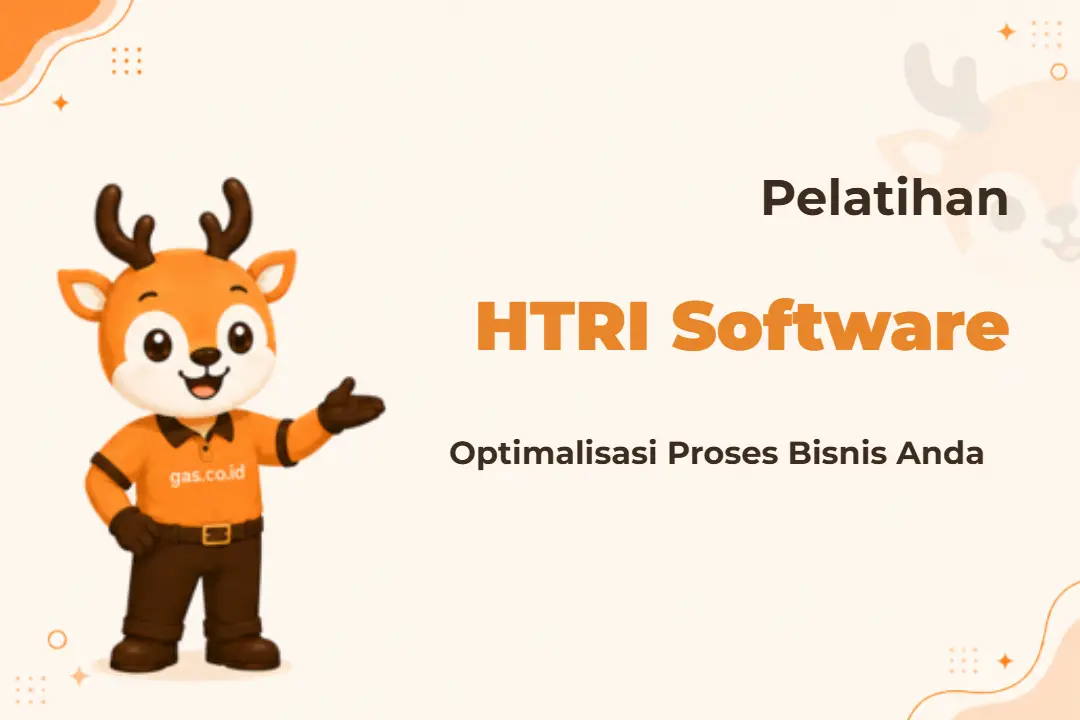 gas.co.id

Pelatihan

HTRI Software

Optimalisasi Proses Bisnis Anda